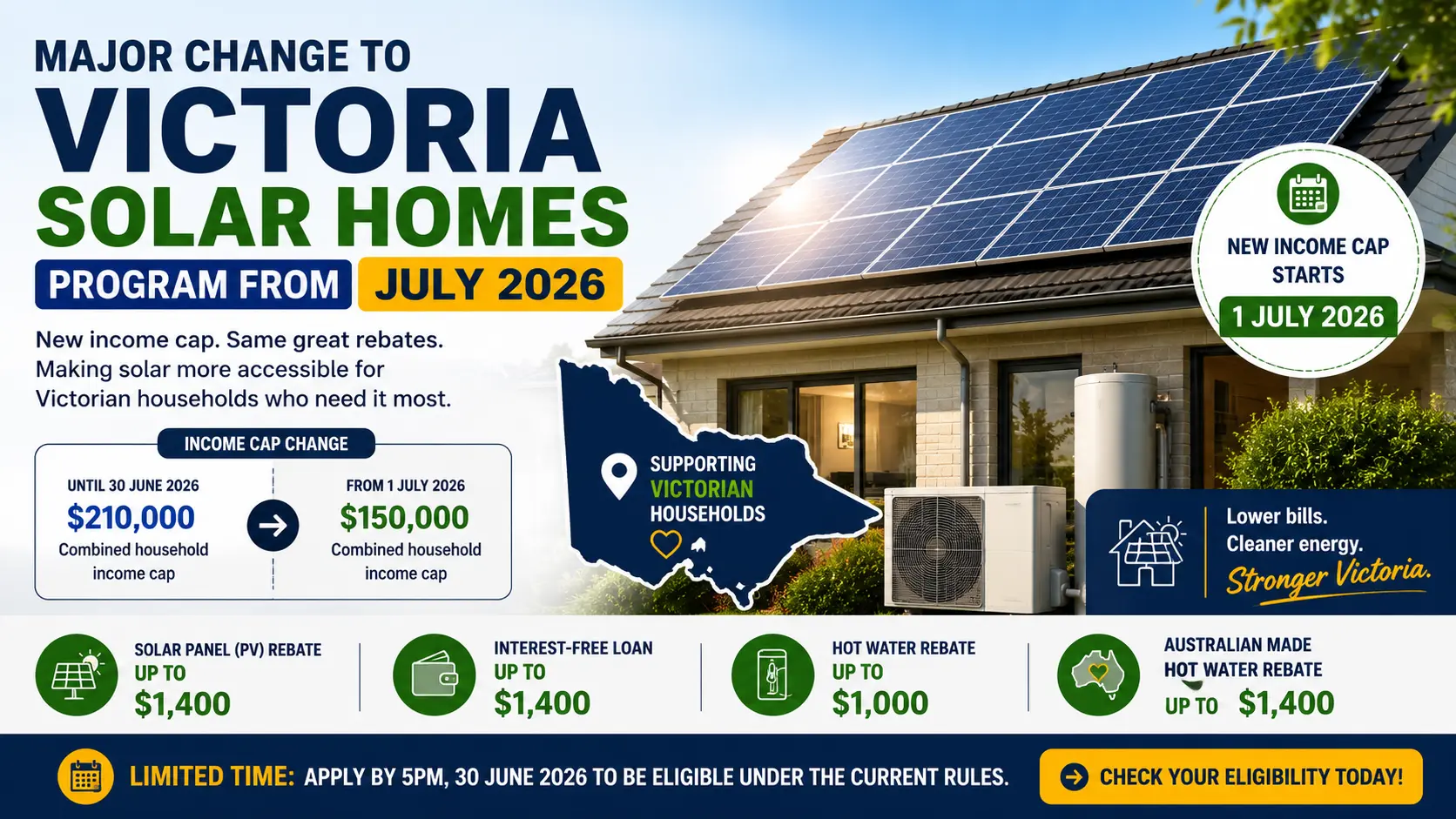 MAJOR CHANGE TO
VICTORIA
SOLAR HOMES
PROGRAM FROM JULY 2026

New income cap. Same great rebates. Making solar more accessible for Victorian households who need it most.

INCOME CAP CHANGE

UNTIL 30 JUNE 2026
$210,000
Combined household income cap

FROM 1 JULY 2026
$150,000
Combined household income cap

SUPPORTING VICTORIAN HOUSEHOLDS

NEW INCOME CAP STARTS
1 JULY 2026

Lower bills.
Cleaner energy.
Stronger Victoria.

SOLAR PANEL (PV) REBATE
UP TO
$1,400

INTEREST-FREE LOAN
UP TO
$1,400

HOT WATER REBATE
UP TO
$1,000

AUSTRALIAN MADE
HOT WATER REBATE
UP TO $1,400

LIMITED TIME: APPLY BY 5PM, 30 JUNE 2026 TO BE ELIGIBLE UNDER THE CURRENT RULES.

CHECK YOUR ELIGIBILITY TODAY!